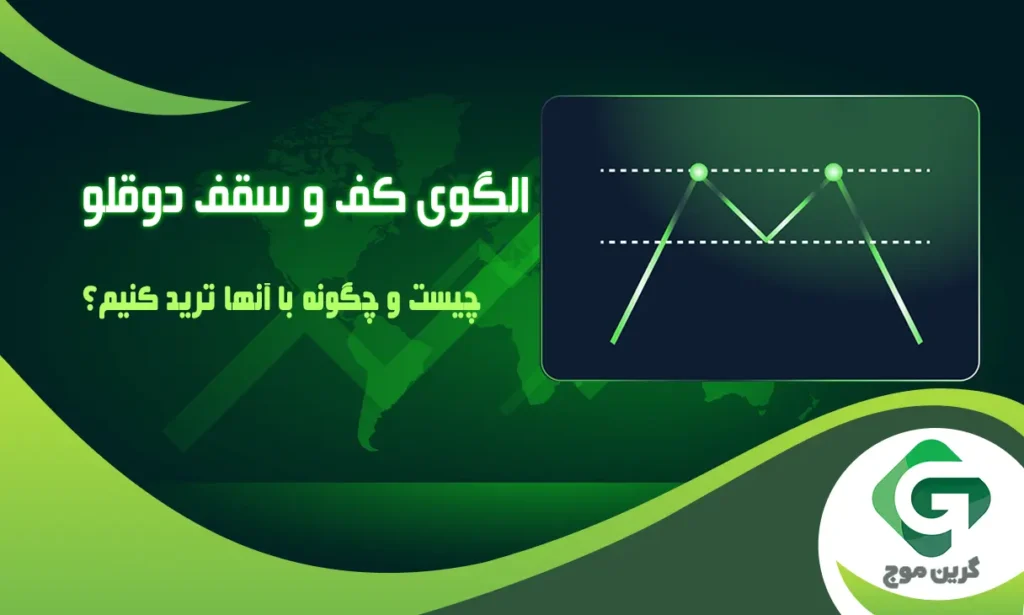 الگوی کف و سقف دوقلو

چیست و چگونه با آنها ترید کنیم؟

G

گرین موج